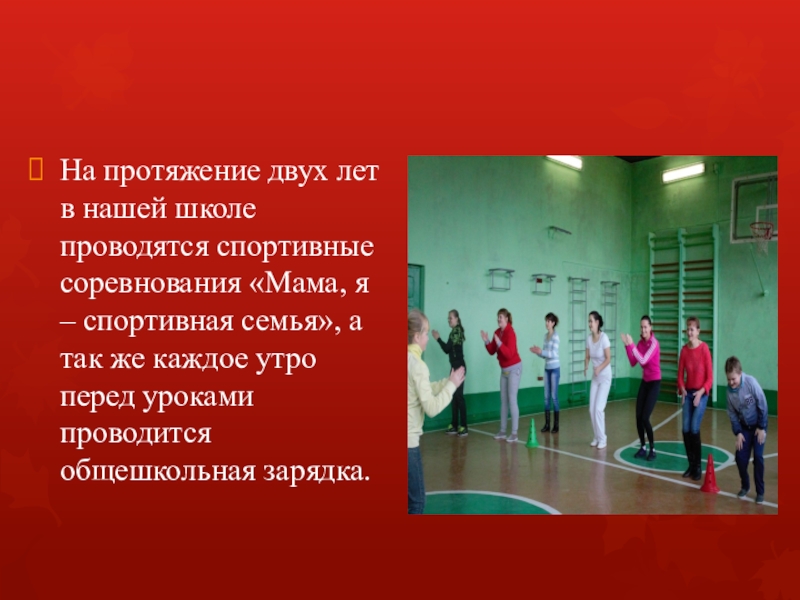 На протяжение двух лет в нашей школе проводятся спортивные соревнования «Мама, я – спортивная семья», а так же каждое утро перед уроками проводится общешкольная зарядка.